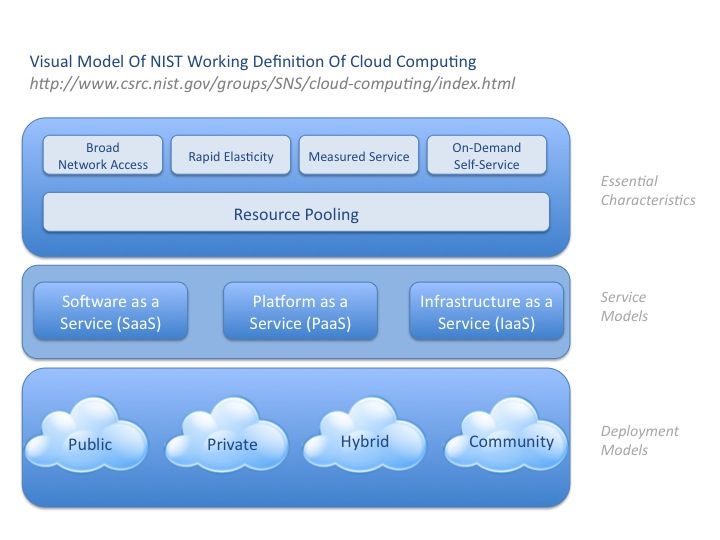 Visual Model Of NIST Working Definition Of Cloud Computing
http://www.csrc.nist.gov/groups/SNS/cloud-computing/index.html

Broad Network Access

Rapid Elasticity

Measured Service

On-Demand Self-Service

Resource Pooling

Essential Characteristics

Software as a Service (SaaS)

Platform as a Service (PaaS)

Infrastructure as a Service (IaaS)

Service Models

Public

Private

Hybrid

Community

Deployment Models